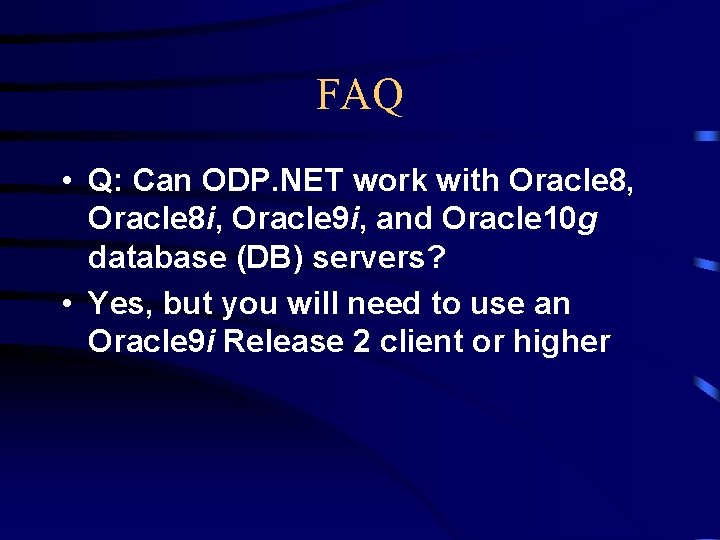 FAQ

• Q: Can ODP.NET work with Oracle8, Oracle8i, Oracle9i, and Oracle10g database (DB) servers?
• Yes, but you will need to use an Oracle9i Release 2 client or higher